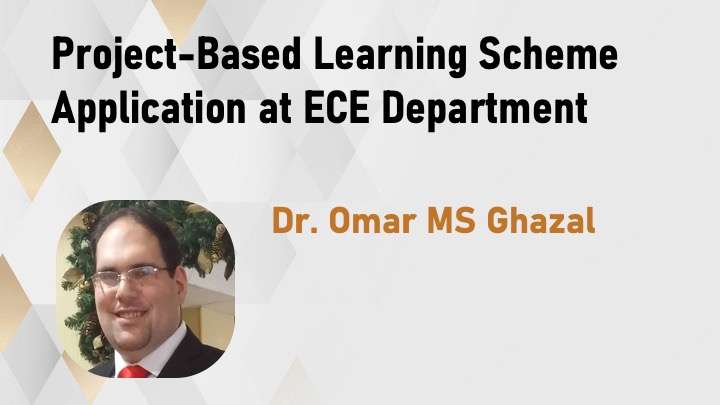 Project-Based Learning Scheme Application at ECE Department

Dr. Omar MS Ghazal